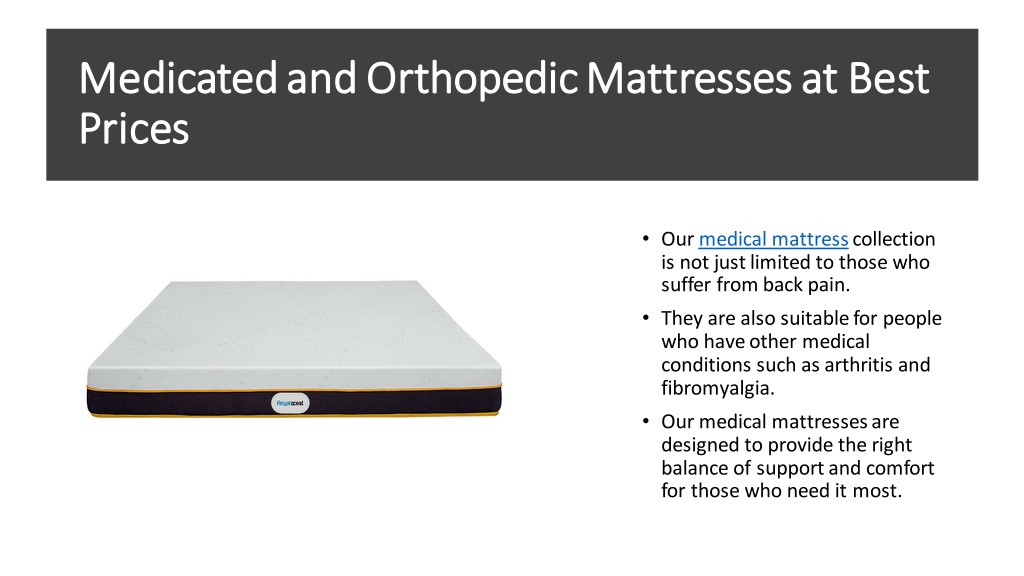 Medicated and Orthopedic Mattresses at Best Prices

Royalcrest

• Our medical mattress collection is not just limited to those who suffer from back pain.

• They are also suitable for people who have other medical conditions such as arthritis and fibromyalgia.

• Our medical mattresses are designed to provide the right balance of support and comfort for those who need it most.